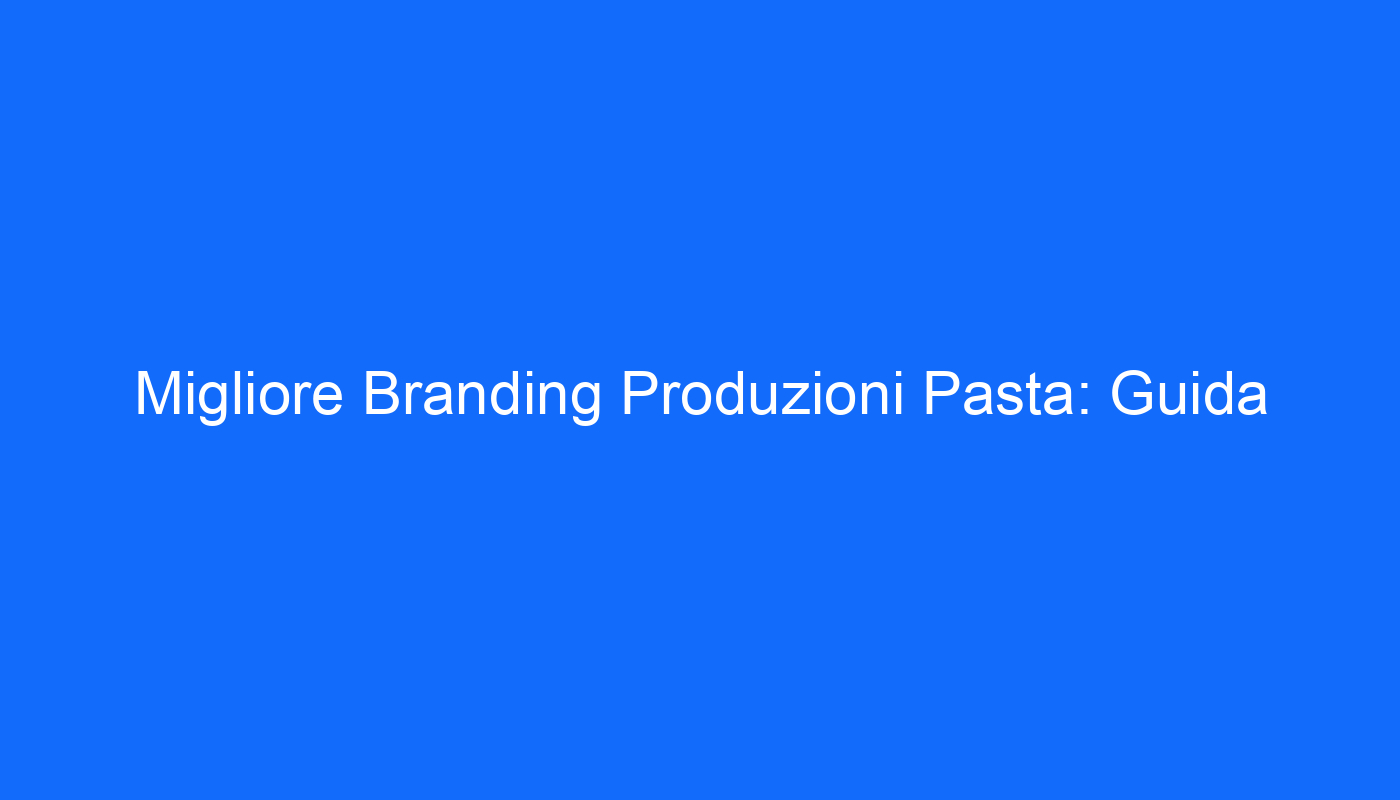 Migliore Branding Produzioni Pasta: Guida